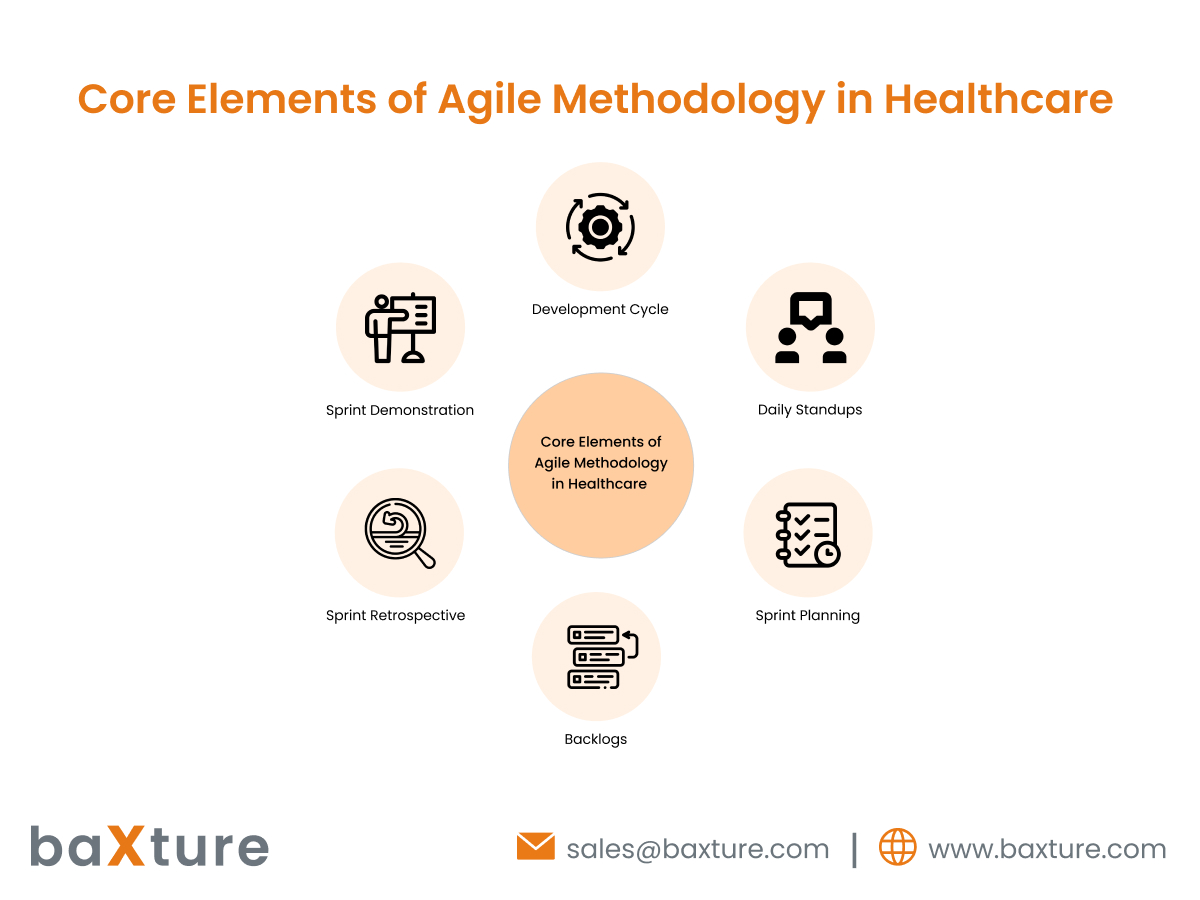 Core Elements of Agile Methodology in Healthcare

Development Cycle

Sprint Demonstration

Daily Standups

Core Elements of Agile Methodology in Healthcare

Sprint Retrospective

Sprint Planning

Backlogs

baXture

sales@baxture.com | www.baxture.com